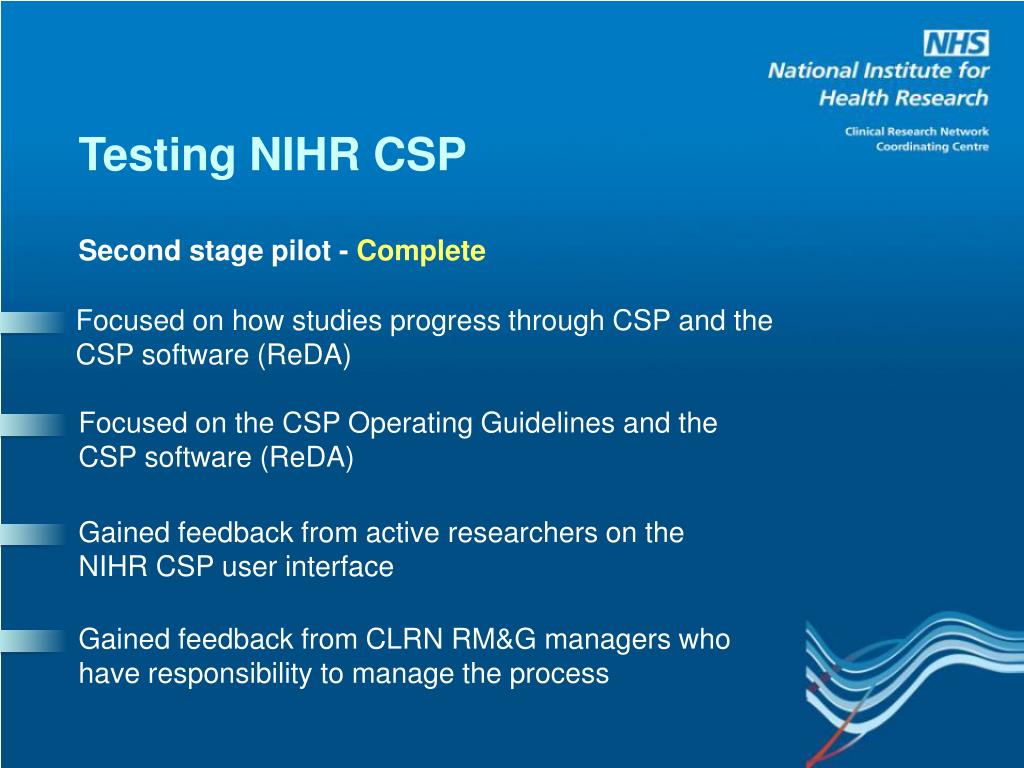 NHS
National Institute for Health Research
Clinical Research Network Coordinating Centre

Testing NIHR CSP

Second stage pilot - Complete

Focused on how studies progress through CSP and the CSP software (ReDA)

Focused on the CSP Operating Guidelines and the CSP software (ReDA)

Gained feedback from active researchers on the NIHR CSP user interface

Gained feedback from CLRN RM&G managers who have responsibility to manage the process